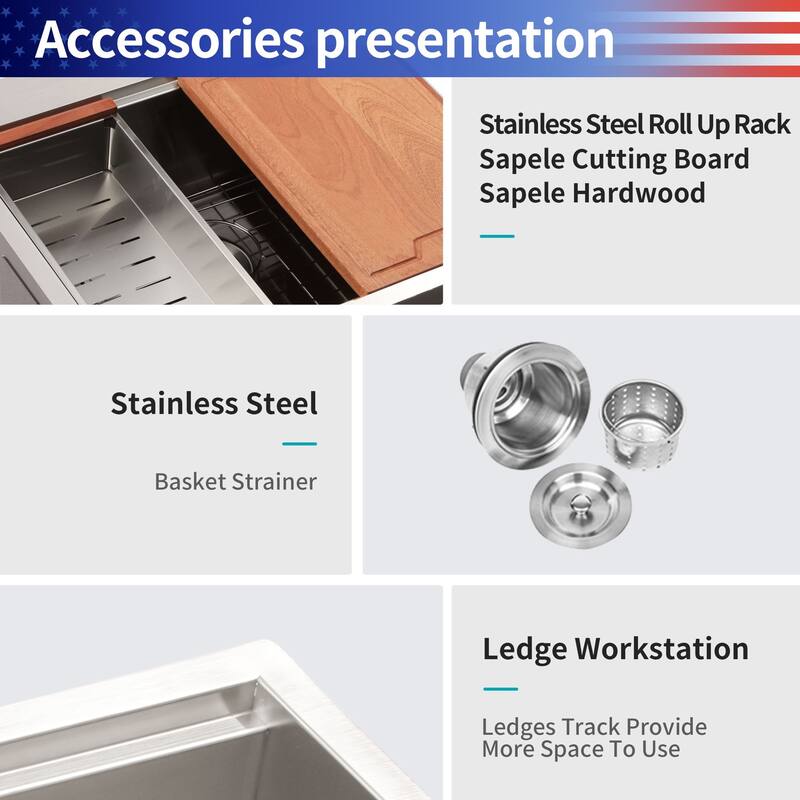 Accessories presentation

Stainless Steel Roll Up Rack
Sapele Cutting Board
Sapele Hardwood

Stainless Steel

Basket Strainer

Ledge Workstation

Ledges Track Provide More Space To Use